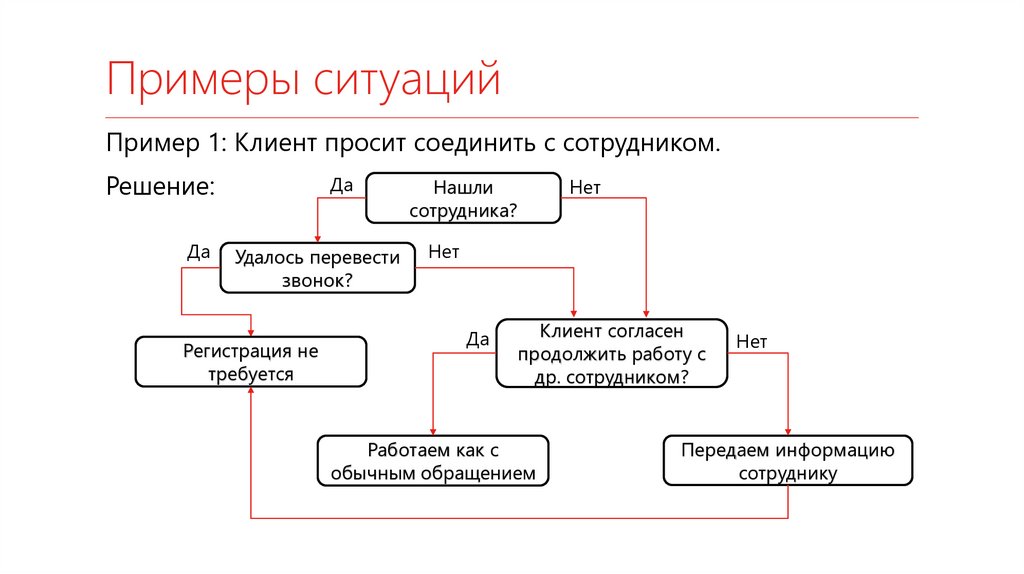 Примеры ситуаций

Пример 1: Клиент просит соединить с сотрудником.

Решение:

Да

Нашли сотрудника?

Нет

Да

Удалось перевести звонок?

Нет

Регистрация не требуется

Да

Клиент согласен продолжить работу с др. сотрудником?

Нет

Работаем как с обычным обращением

Передаем информацию сотруднику